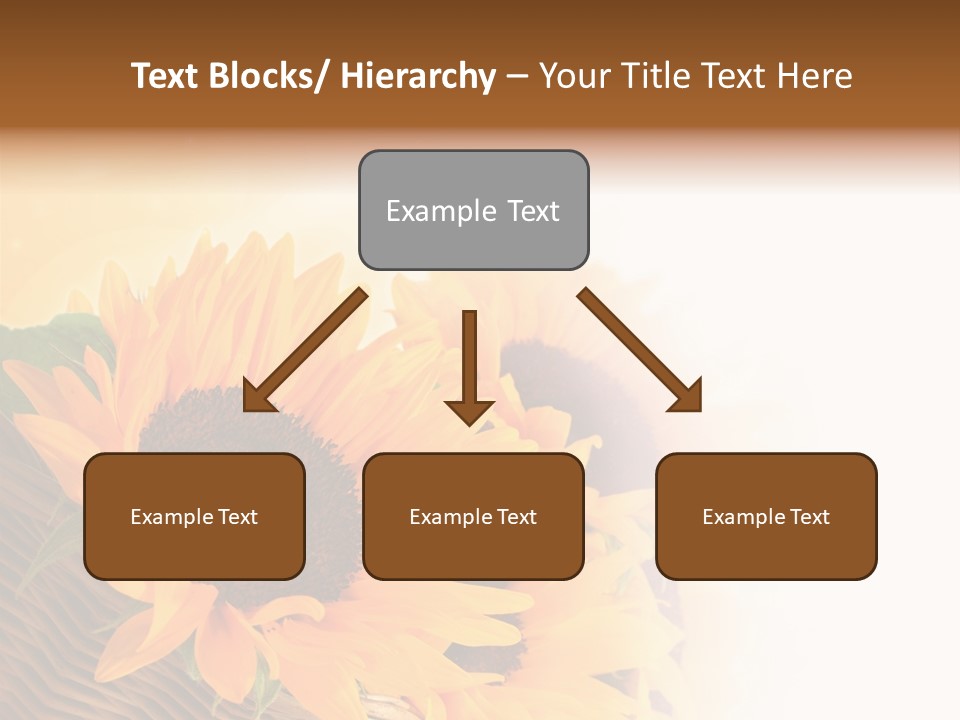 Text Blocks/ Hierarchy – Your Title Text Here

Example Text

Example Text

Example Text

Example Text